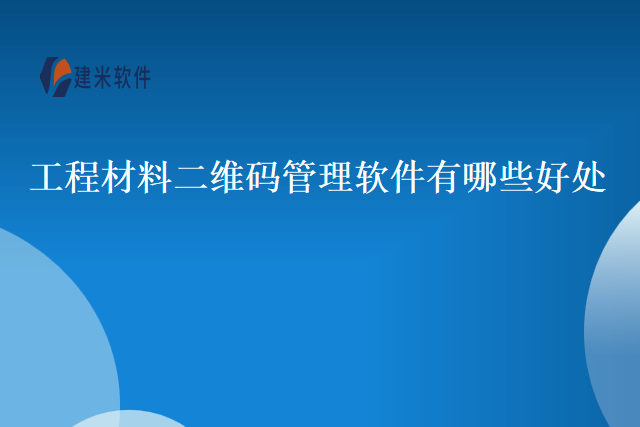 建米软件

工程材料二维码管理软件有哪些好处